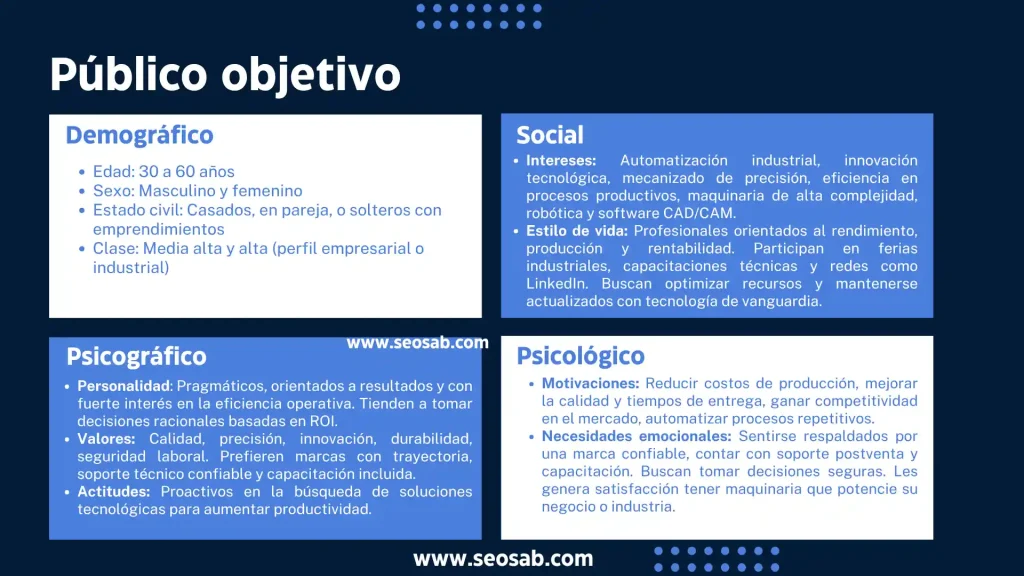 Público objetivo

Demográfico

- Edad: 30 a 60 años
- Sexo: Masculino y femenino
- Estado civil: Casados, en pareja, o solteros con emprendimientos
- Clase: Media alta y alta (perfil empresarial o industrial)

Social

- Intereses: Automatización industrial, innovación tecnológica, mecanizado de precisión, eficiencia en procesos productivos, maquinaria de alta complejidad, robótica y software CAD/CAM.
- Estilo de vida: Profesionales orientados al rendimiento, producción y rentabilidad. Participan en ferias industriales, capacitaciones técnicas y redes como LinkedIn. Buscan optimizar recursos y mantenerse actualizados con tecnología de vanguardia.

www.seosab.com

Psicográfico

- Personalidad: Pragmáticos, orientados a resultados y con fuerte interés en la eficiencia operativa. Tienden a tomar decisiones racionales basadas en ROI.
- Valores: Calidad, precisión, innovación, durabilidad, seguridad laboral. Prefieren marcas con trayectoria, soporte técnico confiable y capacitación incluida.
- Actitudes: Proactivos en la búsqueda de soluciones tecnológicas para aumentar productividad.

Psicológico

- Motivaciones: Reducir costos de producción, mejorar la calidad y tiempos de entrega, ganar competitividad en el mercado, automatizar procesos repetitivos.
- Necesidades emocionales: Sentirse respaldados por una marca confiable, contar con soporte postventa y capacitación. Buscan tomar decisiones seguras. Les genera satisfacción tener maquinaria que potencie su negocio o industria.

www.seosab.com